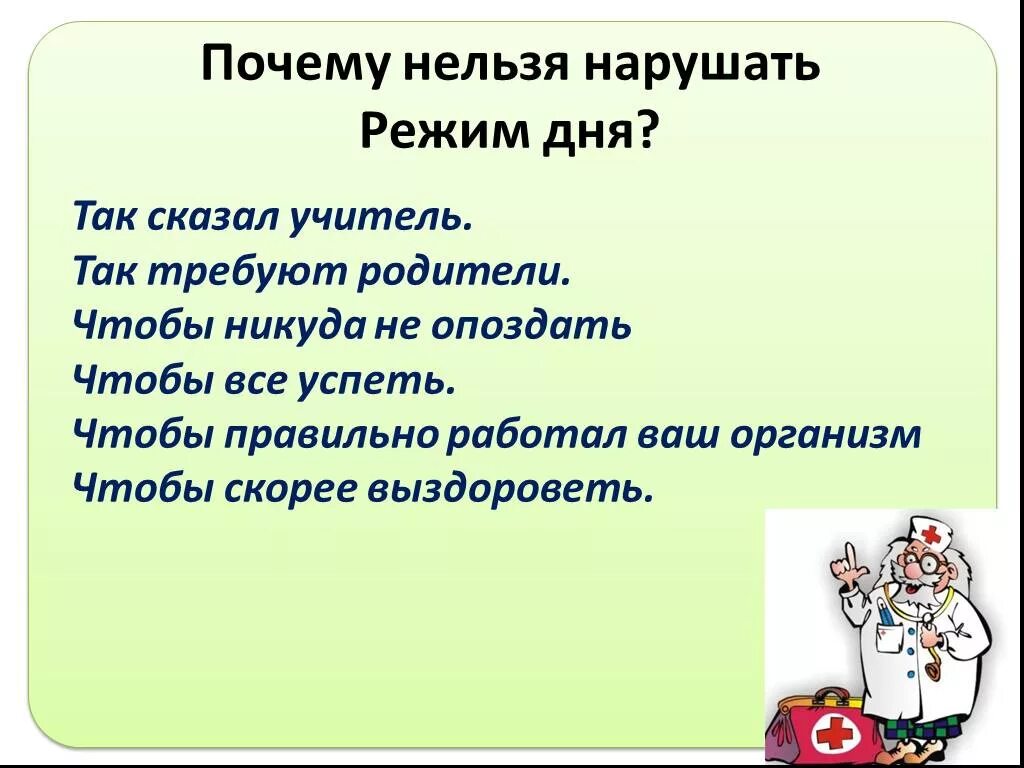 Почему нельзя нарушать
Режим дня?

Так сказал учитель.
Так требуют родители.
Чтобы никуда не опоздать
Чтобы все успеть.
Чтобы правильно работал ваш организм
Чтобы скорее выздороветь.